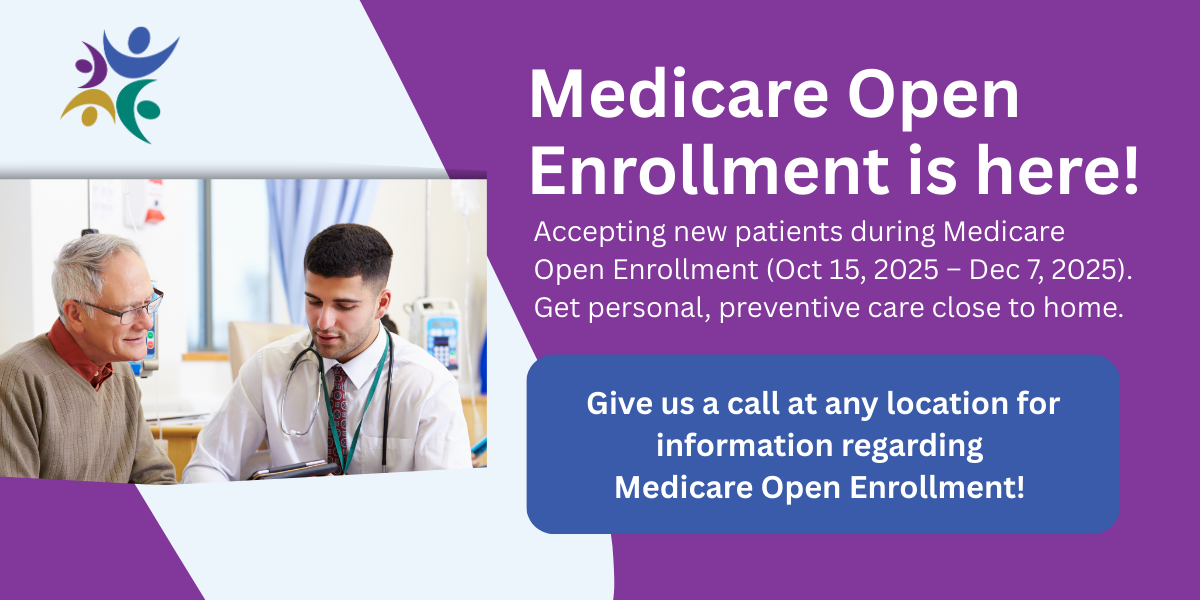 Medicare Open Enrollment is here!

Accepting new patients during Medicare Open Enrollment (Oct 15, 2025 – Dec 7, 2025). Get personal, preventive care close to home.

Give us a call at any location for information regarding Medicare Open Enrollment!